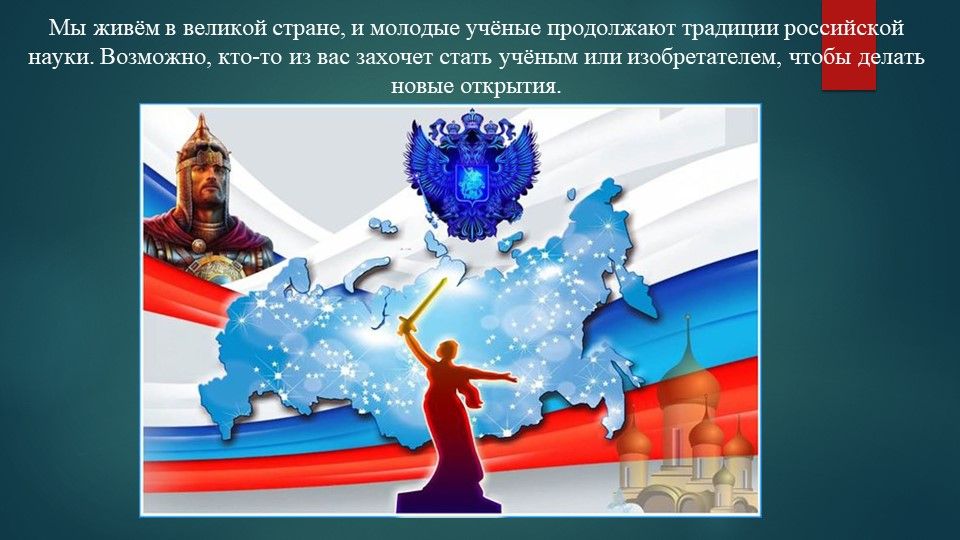 Мы живём в великой стране, и молодые учёные продолжают традиции российской науки. Возможно, кто-то из вас захочет стать учёным или изобретателем, чтобы делать новые открытия.